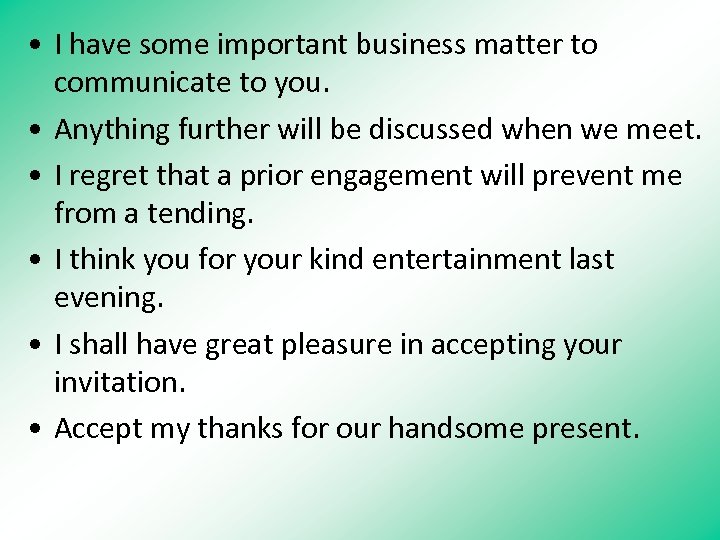 • I have some important business matter to communicate to you.

• Anything further will be discussed when we meet.

• I regret that a prior engagement will prevent me from a tending.

• I think you for your kind entertainment last evening.

• I shall have great pleasure in accepting your invitation.

• Accept my thanks for our handsome present.